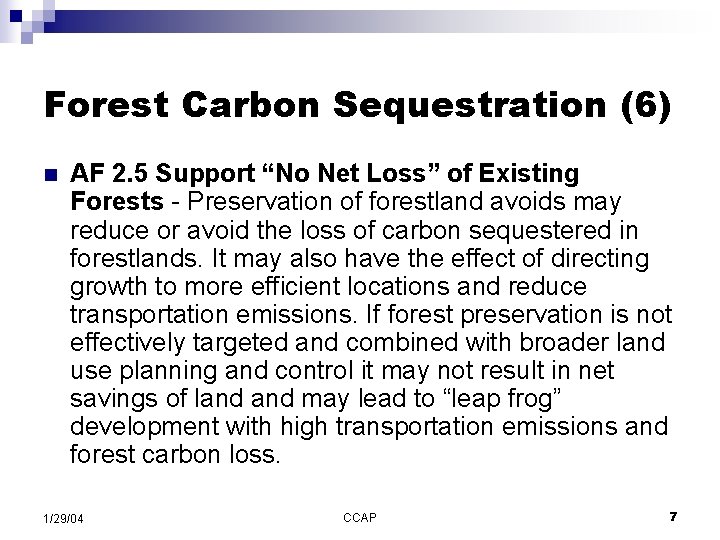 Forest Carbon Sequestration (6)

AF 2.5 Support “No Net Loss” of Existing Forests - Preservation of forestland avoids may reduce or avoid the loss of carbon sequestered in forestlands. It may also have the effect of directing growth to more efficient locations and reduce transportation emissions. If forest preservation is not effectively targeted and combined with broader land use planning and control it may not result in net savings of land and may lead to “leap frog” development with high transportation emissions and forest carbon loss.

1/29/04

CCAP

7